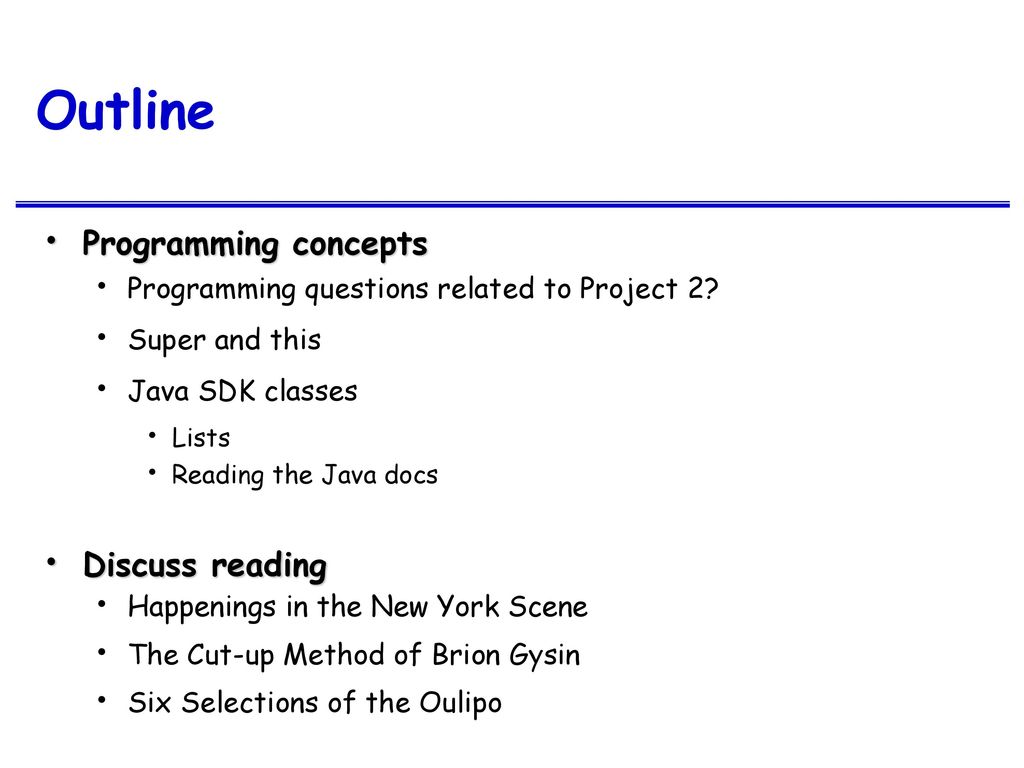 Outline

• Programming concepts
  • Programming questions related to Project 2?
  • Super and this
  • Java SDK classes
    • Lists
    • Reading the Java docs

• Discuss reading
  • Happenings in the New York Scene
  • The Cut-up Method of Brion Gysin
  • Six Selections of the Oulipo